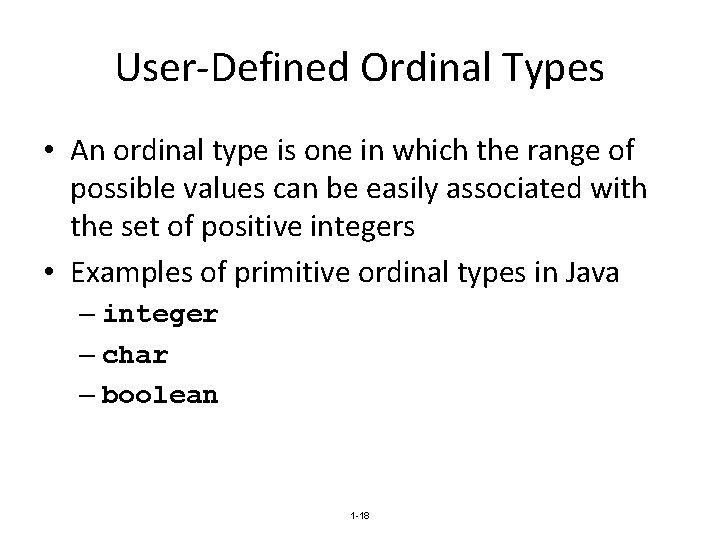 User-Defined Ordinal Types

• An ordinal type is one in which the range of possible values can be easily associated with the set of positive integers

• Examples of primitive ordinal types in Java
– integer
– char
– boolean

1-18